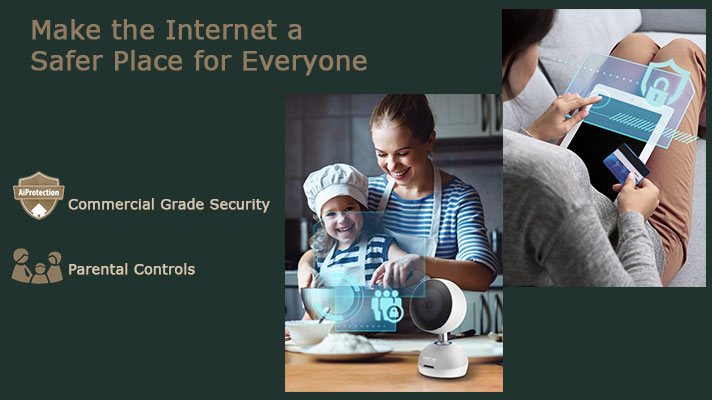 Make the Internet a Safer Place for Everyone

AiProtection

Commercial Grade Security

Parental Controls